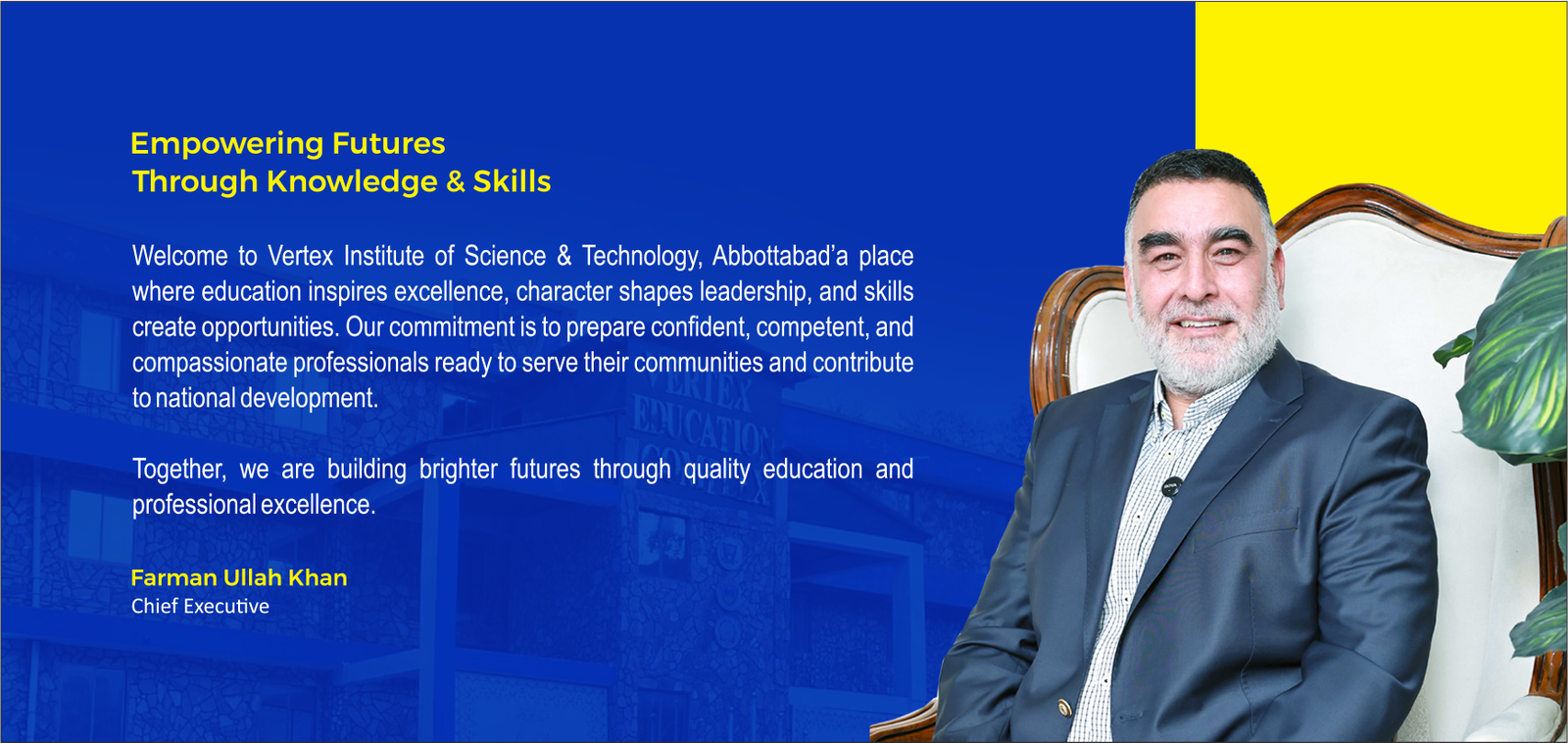 Empowering Futures
Through Knowledge & Skills

Welcome to Vertex Institute of Science & Technology, Abbottabad'a place where education inspires excellence, character shapes leadership, and skills create opportunities. Our commitment is to prepare confident, competent, and compassionate professionals ready to serve their communities and contribute to national development.

Together, we are building brighter futures through quality education and professional excellence.

Farman Ullah Khan
Chief Executive